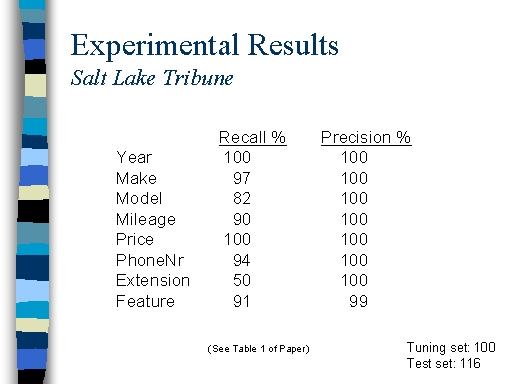 Experimental Results
Salt Lake Tribune

| | Recall % | Precision % |
|---|---|---|
| Year | 100 | 100 |
| Make | 97 | 100 |
| Model | 82 | 100 |
| Mileage | 90 | 100 |
| Price | 100 | 100 |
| PhoneNr | 94 | 100 |
| Extension | 50 | 100 |
| Feature | 91 | 99 |

(See Table 1 of Paper)

Tuning set: 100
Test set: 116